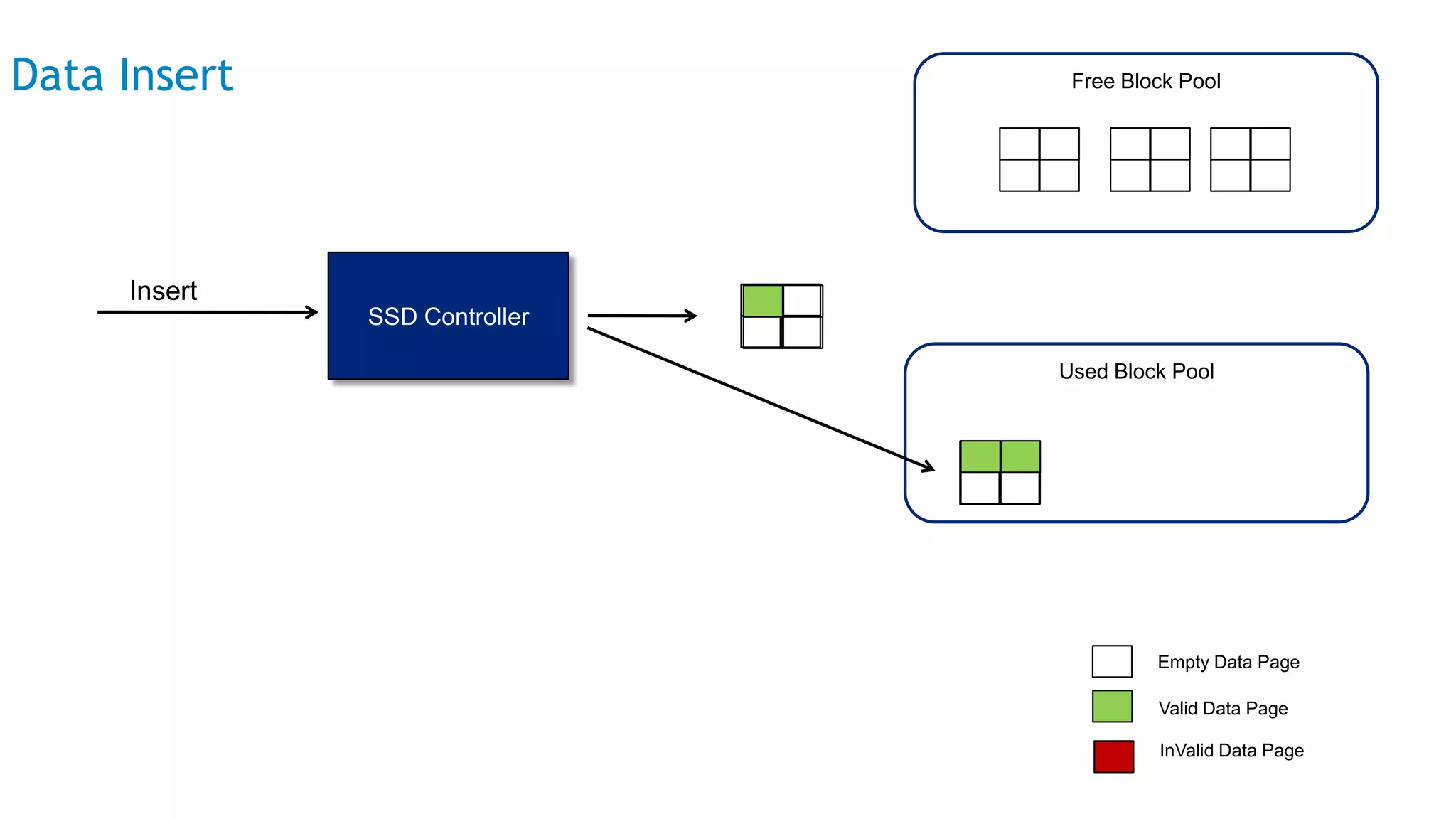 Data Insert

Free Block Pool

Insert

SSD Controller

Used Block Pool

Empty Data Page

Valid Data Page

InValid Data Page